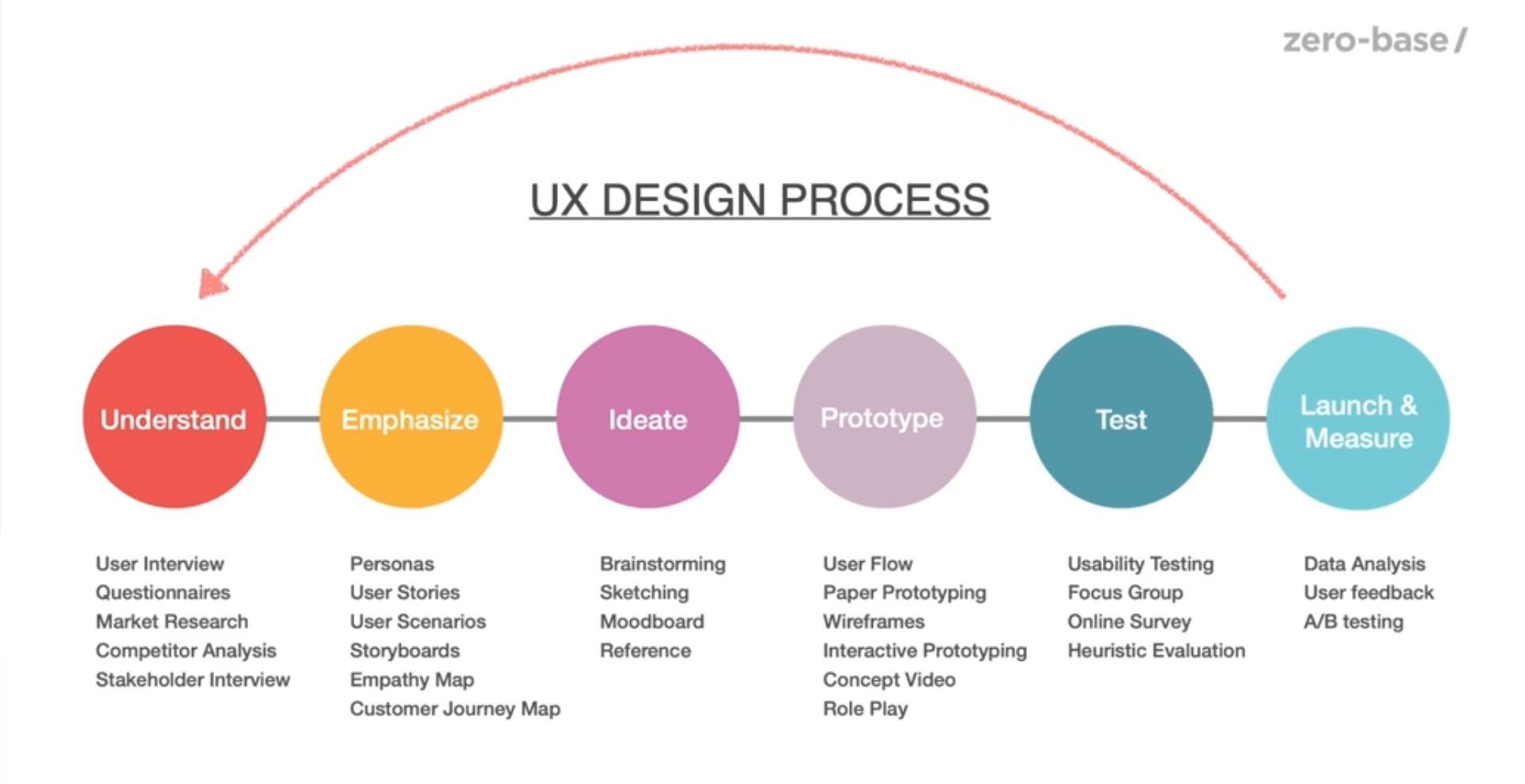 zero-base/

UX DESIGN PROCESS

Understand
Emphasize
Ideate
Prototype
Test
Launch & Measure

User Interview
Questionnaires
Market Research
Competitor Analysis
Stakeholder Interview

Personas
User Stories
User Scenarios
Storyboards
Empathy Map
Customer Journey Map

Brainstorming
Sketching
Moodboard
Reference

User Flow
Paper Prototyping
Wireframes
Interactive Prototyping
Concept Video
Role Play

Usability Testing
Focus Group
Online Survey
Heuristic Evaluation

Data Analysis
User feedback
A/B testing